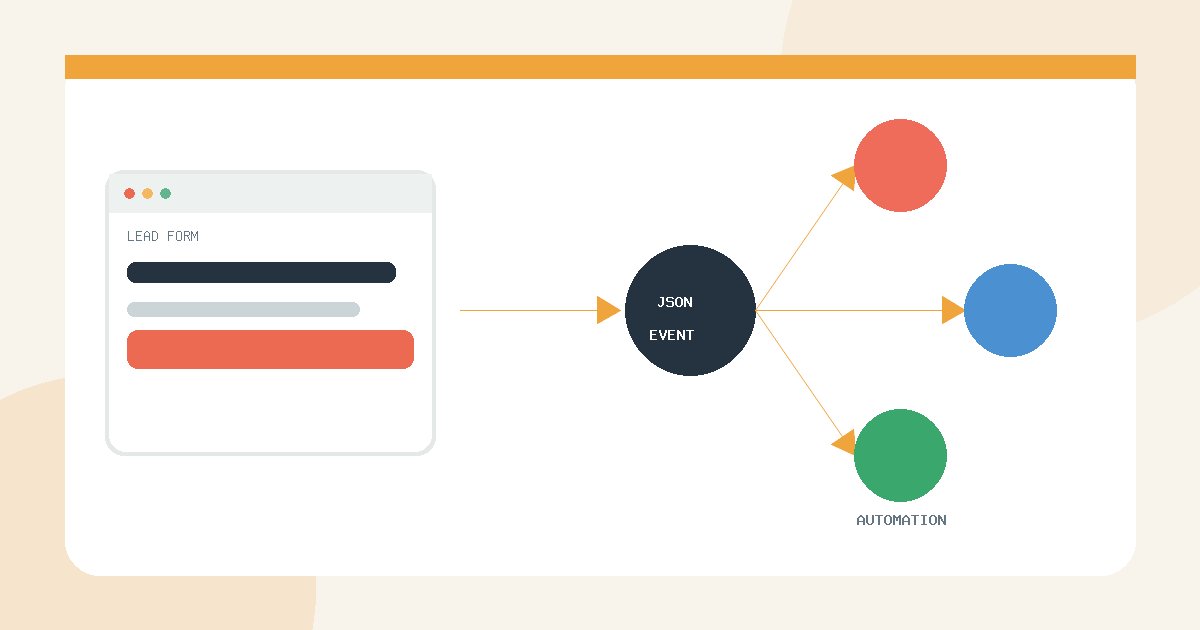 LEAD FORM

JSON
EVENT

AUTOMATION